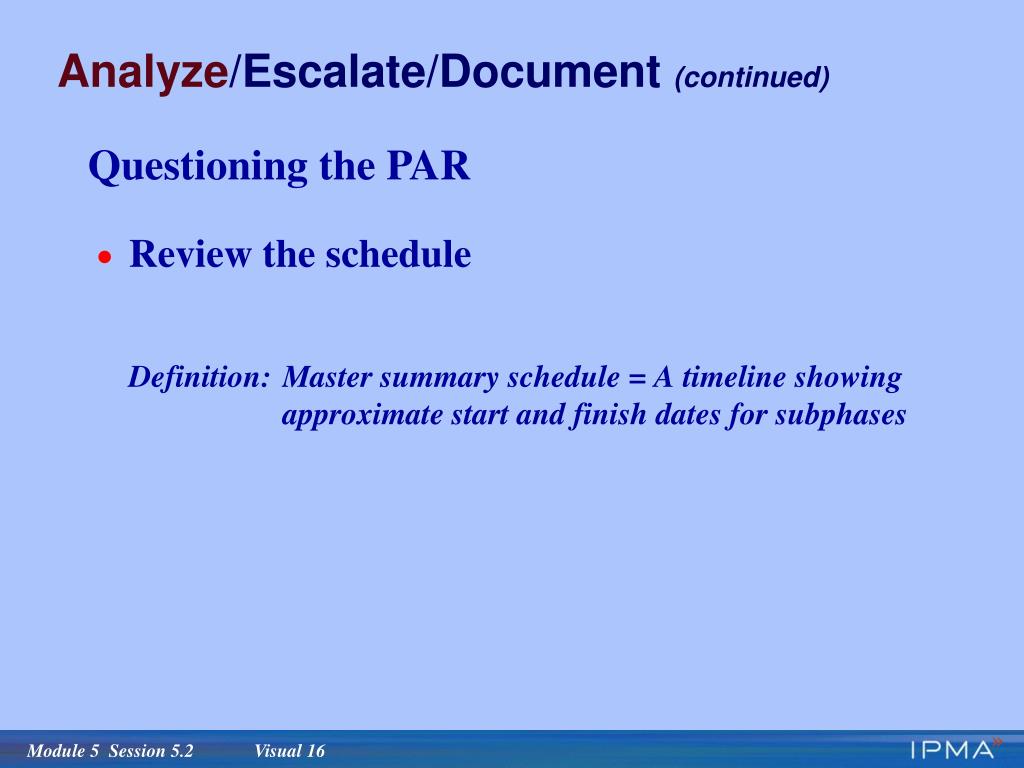 Analyze/Escalate/Document (continued)

Questioning the PAR

• Review the schedule

Definition: Master summary schedule = A timeline showing approximate start and finish dates for subphases

Module 5 Session 5.2 Visual 16

IPMA